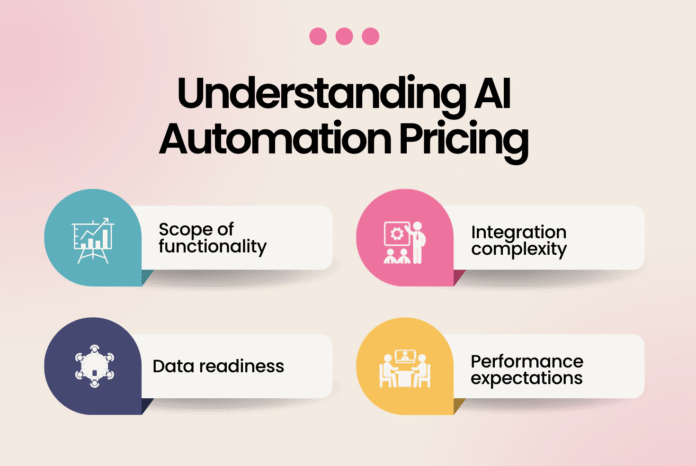 Understanding AI Automation Pricing

Scope of functionality

Integration complexity

Data readiness

Performance expectations